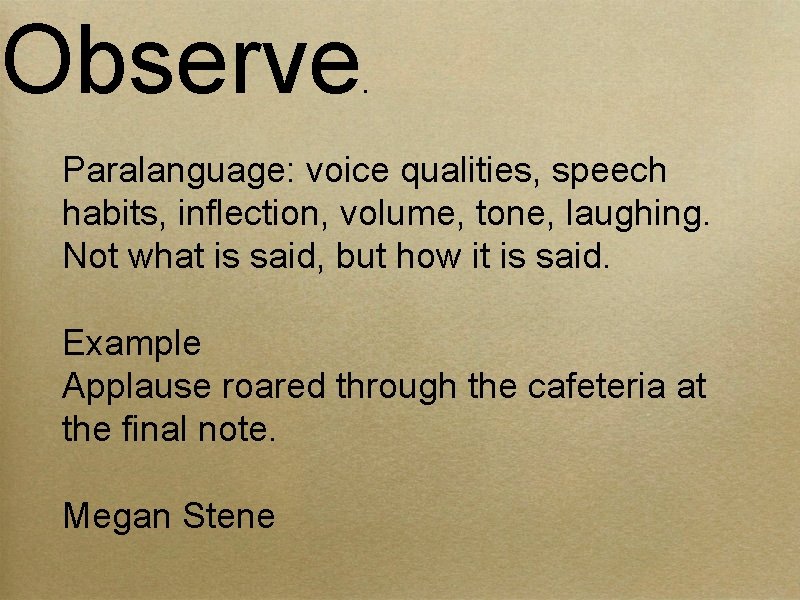 Observe.

Paralanguage: voice qualities, speech habits, inflection, volume, tone, laughing. Not what is said, but how it is said.

Example
Applause roared through the cafeteria at the final note.

Megan Stene